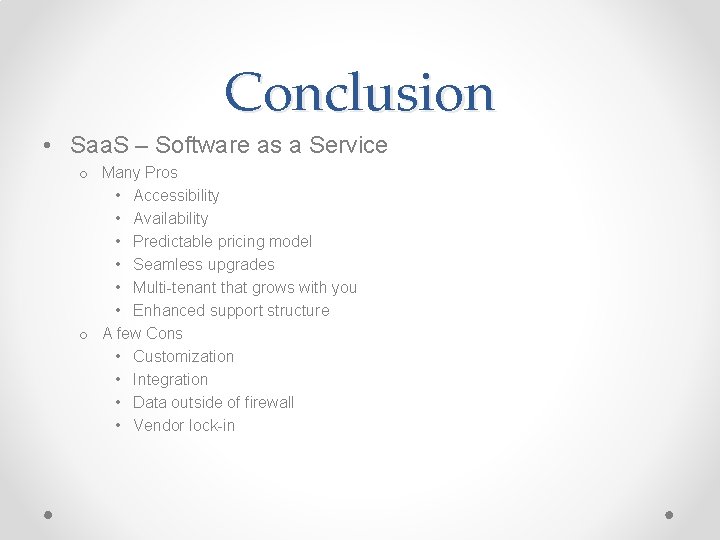 Conclusion

• SaaS – Software as a Service
  o Many Pros
    • Accessibility
    • Availability
    • Predictable pricing model
    • Seamless upgrades
    • Multi-tenant that grows with you
    • Enhanced support structure
  o A few Cons
    • Customization
    • Integration
    • Data outside of firewall
    • Vendor lock-in